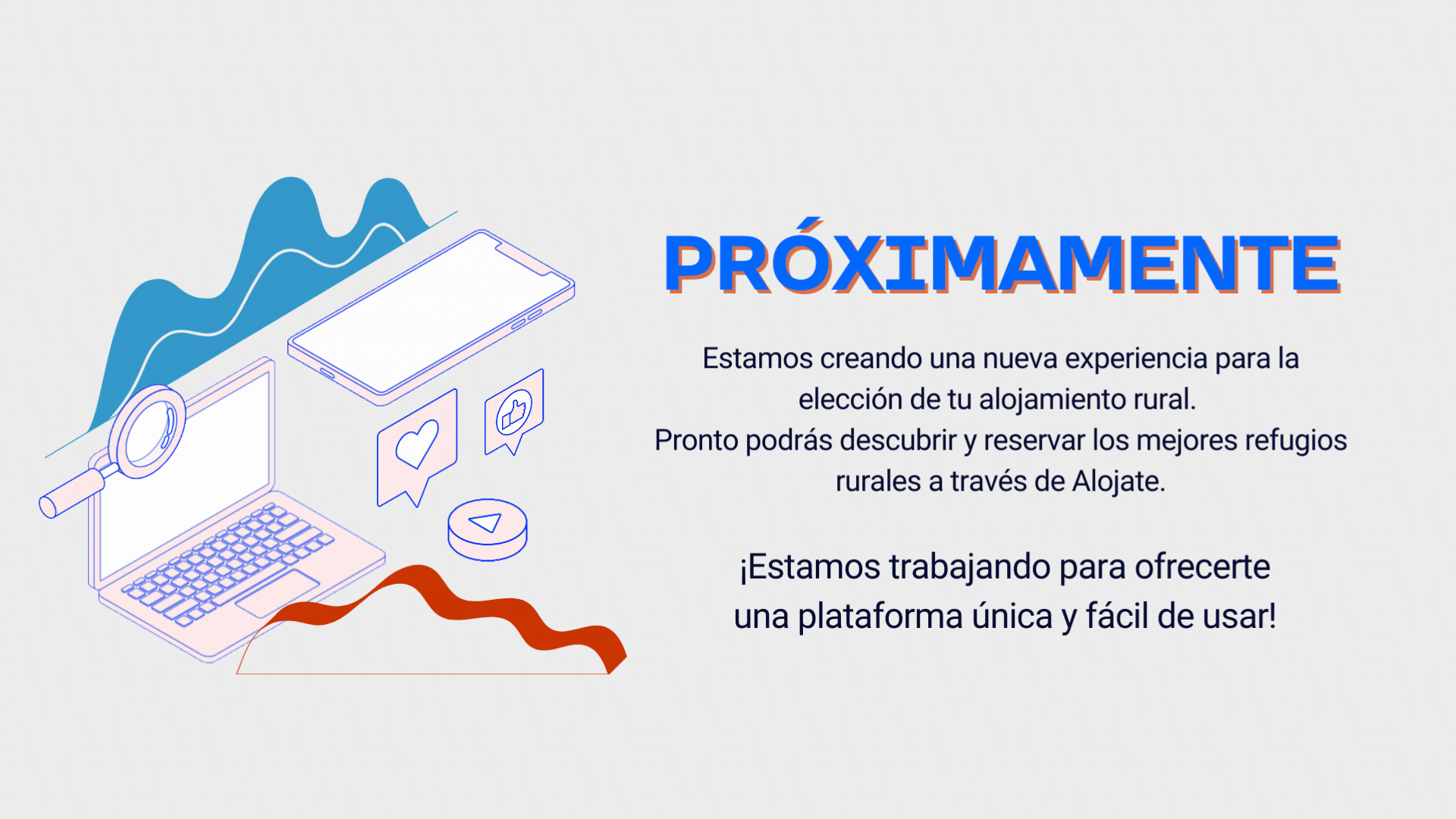 PRÓXIMAMENTE

Estamos creando una nueva experiencia para la elección de tu alojamiento rural.
Pronto podrás descubrir y reservar los mejores refugios rurales a través de Alojate.

¡Estamos trabajando para ofrecerte una plataforma única y fácil de usar!